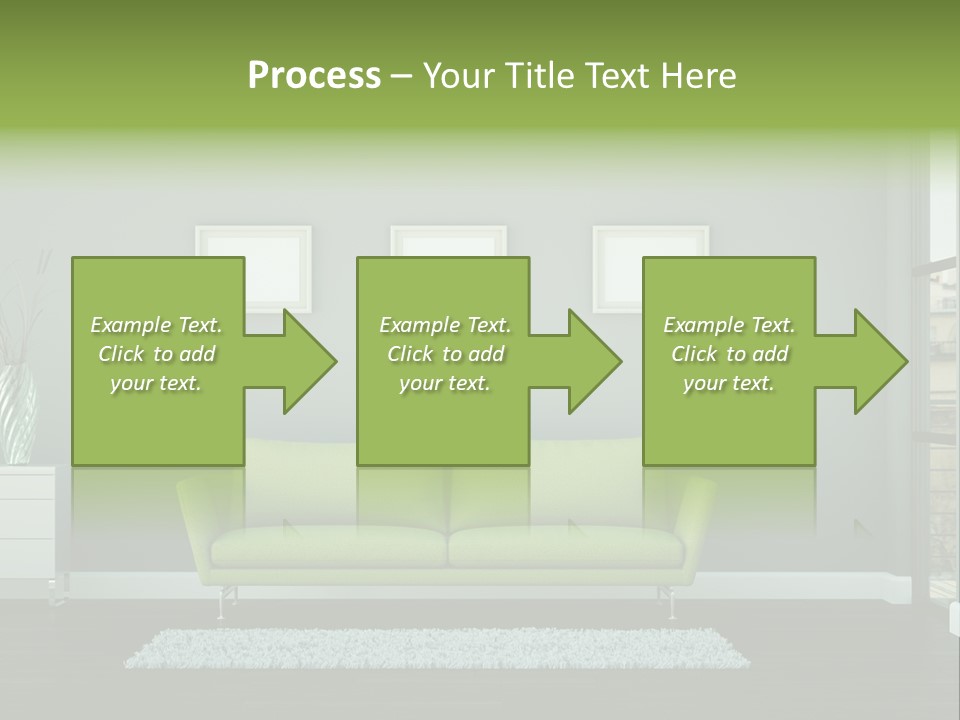 Process – Your Title Text Here

Example Text. Click to add your text.

Example Text. Click to add your text.

Example Text. Click to add your text.